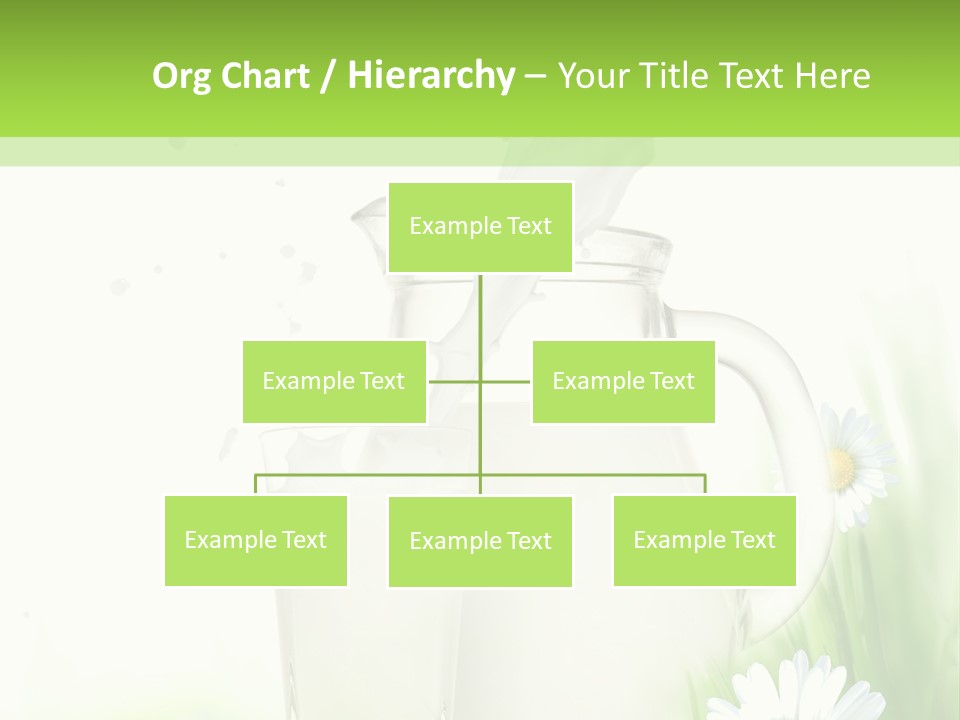 Org Chart / Hierarchy – Your Title Text Here

Example Text

Example Text

Example Text

Example Text

Example Text

Example Text